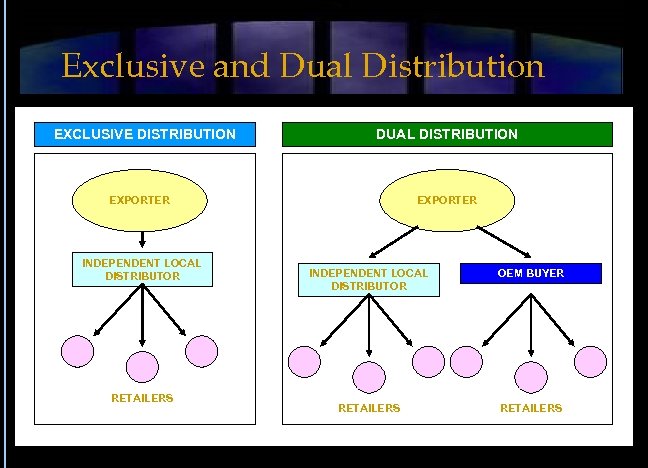 Exclusive and Dual Distribution

EXCLUSIVE DISTRIBUTION

EXPORTER

INDEPENDENT LOCAL DISTRIBUTOR

RETAILERS

DUAL DISTRIBUTION

EXPORTER

INDEPENDENT LOCAL DISTRIBUTOR

OEM BUYER

RETAILERS

RETAILERS